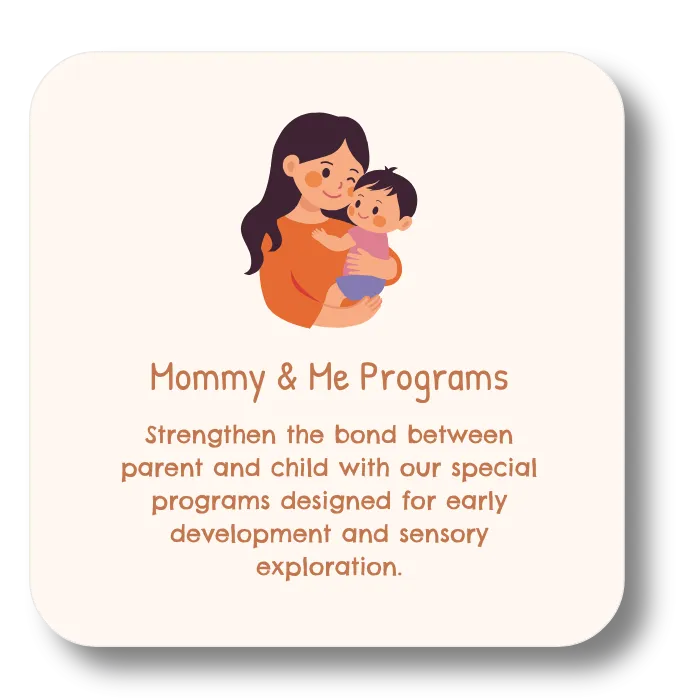 Mommy & Me Programs

Strengthen the bond between parent and child with our special programs designed for early development and sensory exploration.